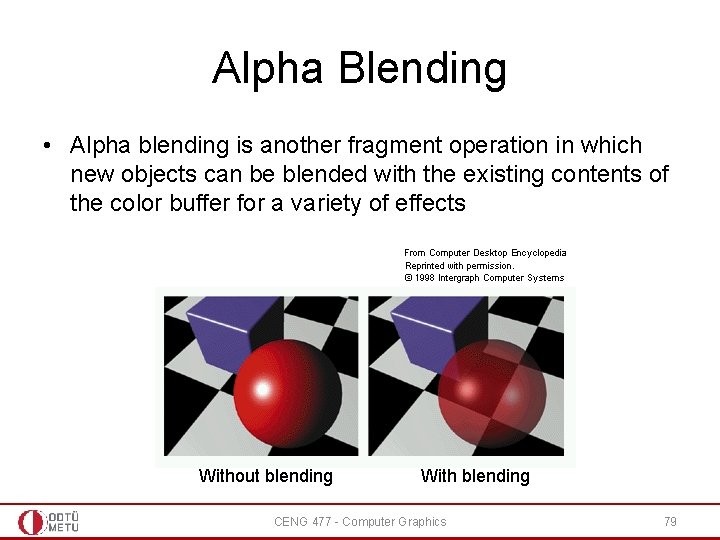 Alpha Blending

• Alpha blending is another fragment operation in which new objects can be blended with the existing contents of the color buffer for a variety of effects

From Computer Desktop Encyclopedia
Reprinted with permission.
© 1998 Intergraph Computer Systems

Without blending

With blending

ODTÜ METU

CENG 477 - Computer Graphics

79